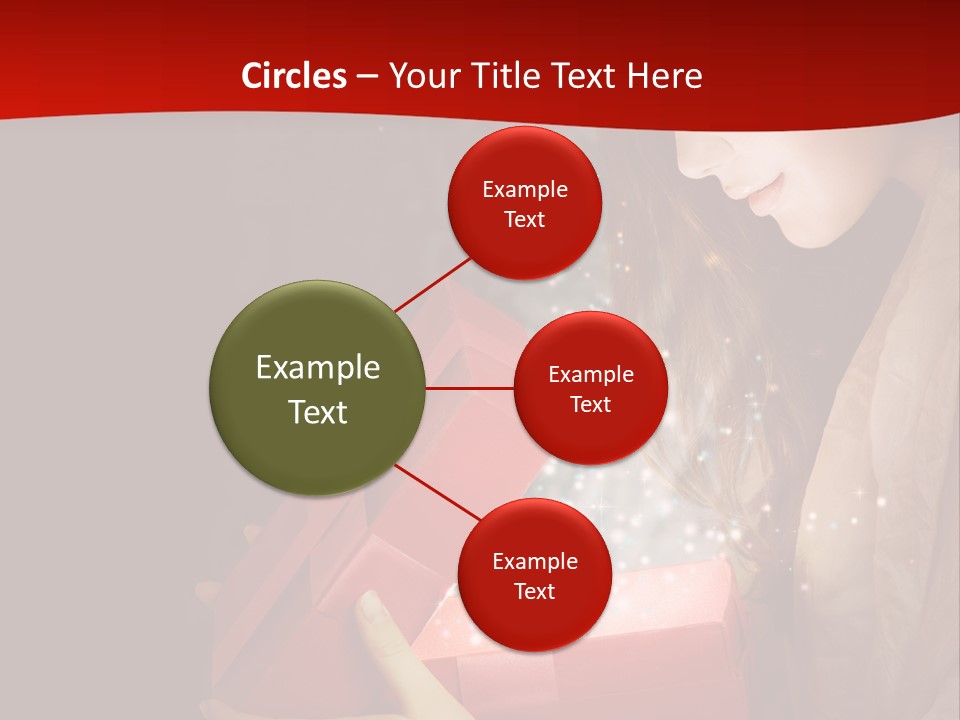 Circles – Your Title Text Here

Example Text

Example Text

Example Text

Example Text